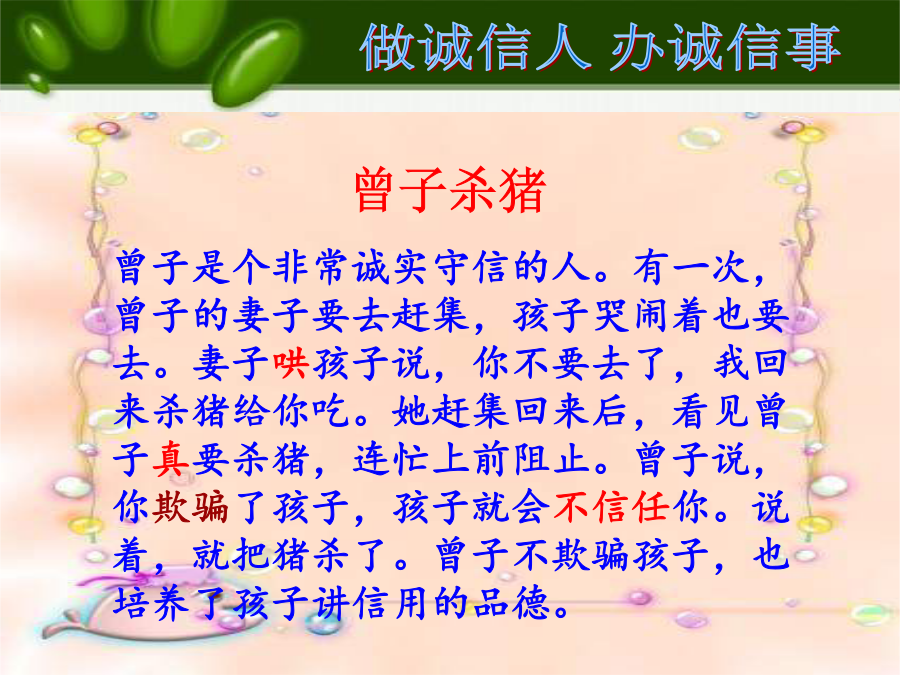 做诚信人 办诚信事

曾子杀猪

曾子是个非常诚实守信的人。有一次，曾子的妻子要去赶集，孩子哭闹着也要去。妻子哄孩子说，你不要去了，我回来杀猪给你吃。她赶集回来后，看见曾子真要杀猪，连忙上前阻止。曾子说，你欺骗了孩子，孩子就会不信任你。说着，就把猪杀了。曾子不欺骗孩子，也培养了孩子讲信用的品德。